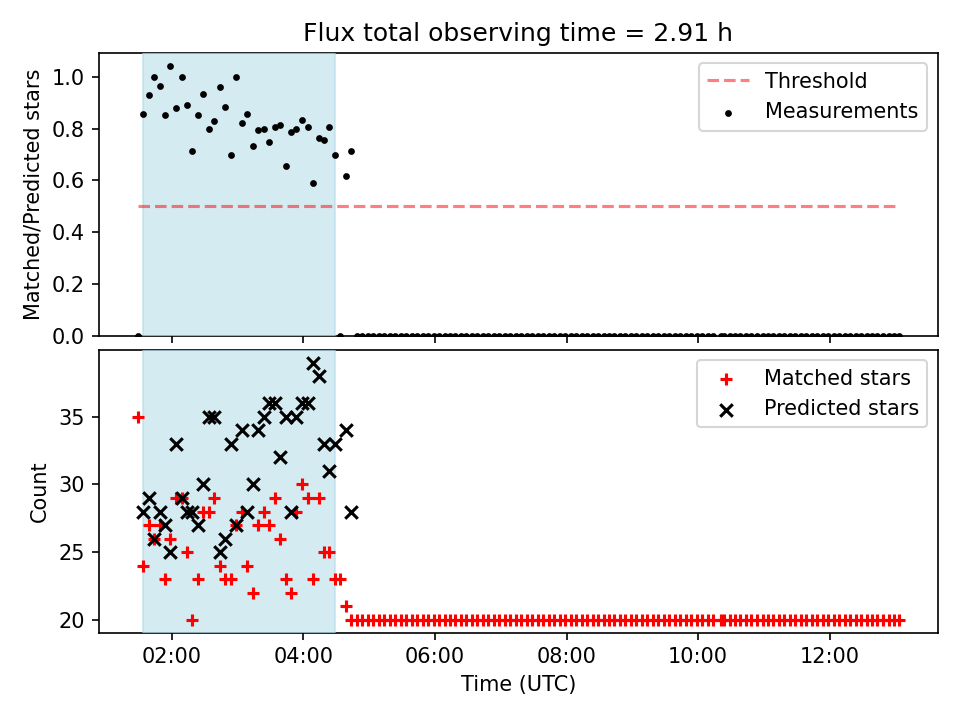 Flux total observing time = 2.91 h

Matched/Predicted stars

1.0
0.8
0.6
0.4
0.2
0.0

Threshold
Measurements

Count

35
30
25
20

Matched stars
Predicted stars

02:00
04:00
06:00
08:00
10:00
12:00

Time (UTC)